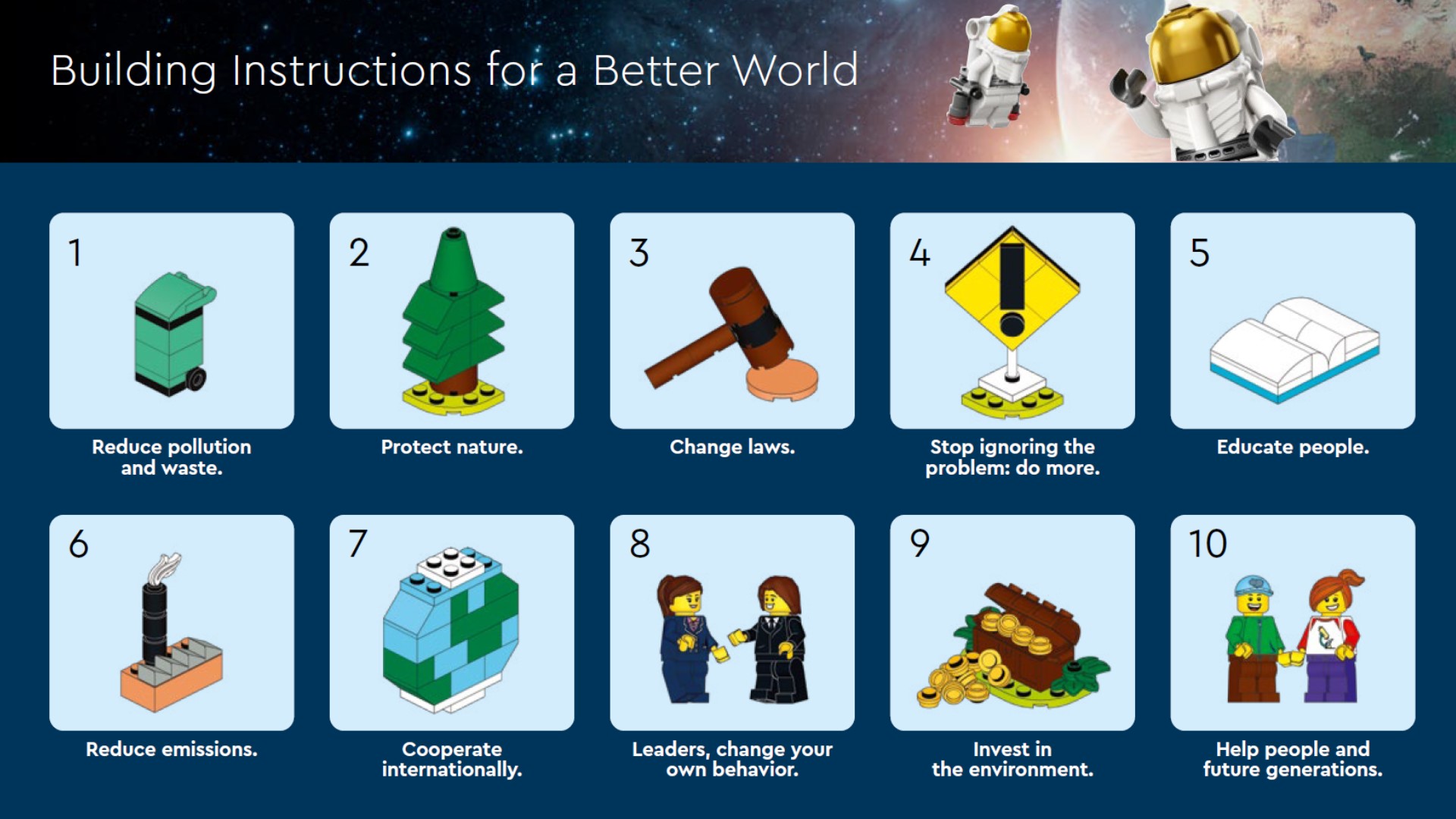 Building Instructions for a Better World

1

Reduce pollution and waste.

2

Protect nature.

3

Change laws.

4

Stop ignoring the problem: do more.

5

Educate people.

6

Reduce emissions.

7

Cooperate internationally.

8

Leaders, change your own behavior.

9

Invest in the environment.

10

Help people and future generations.